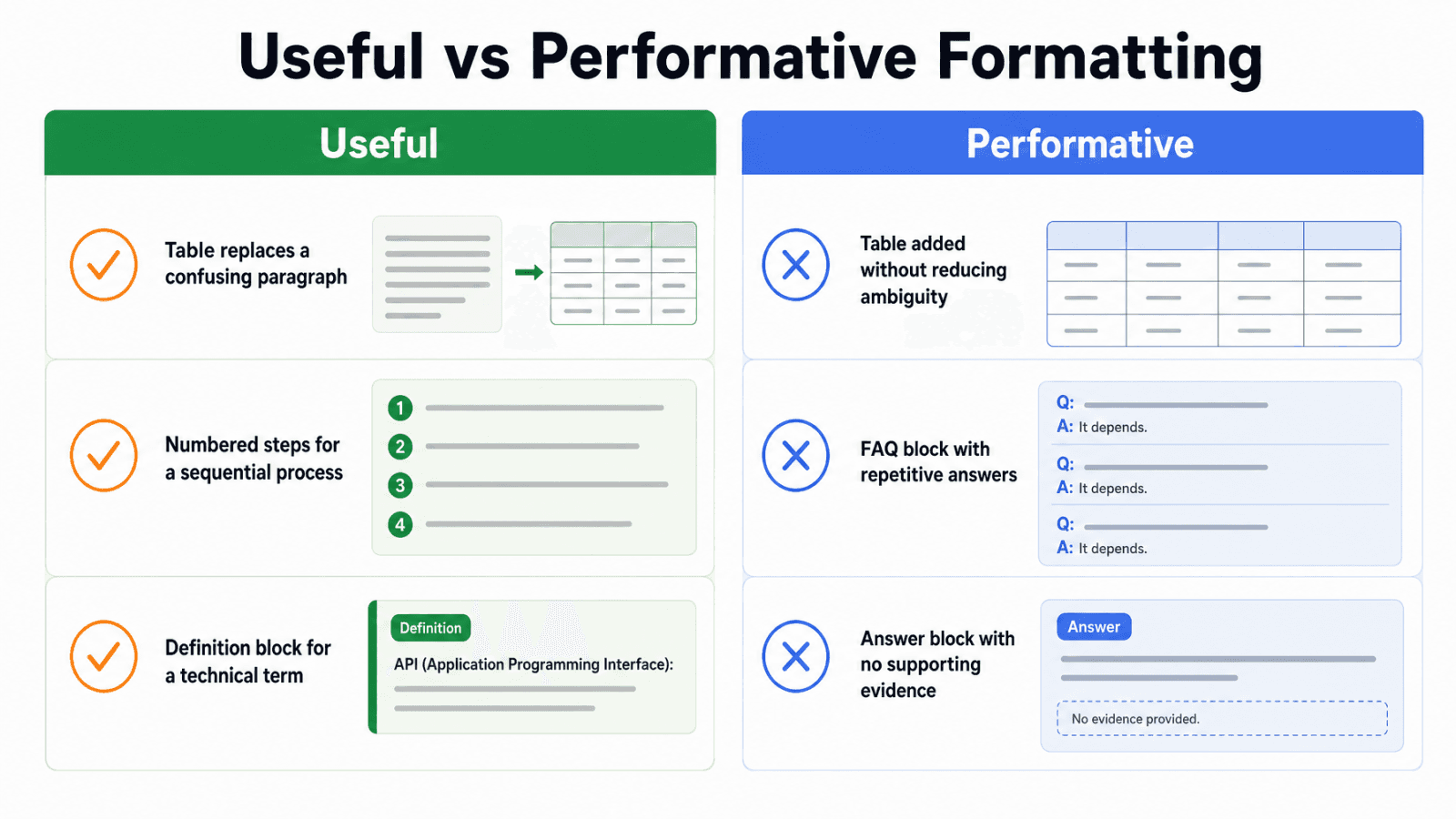 Useful vs Performative Formatting

Useful

Table replaces a confusing paragraph

Numbered steps for a sequential process

1
2
3
4

Definition block for a technical term

Definition
API (Application Programming Interface):

Performative

Table added without reducing ambiguity

FAQ block with repetitive answers

Q:
A: It depends.
Q:
A: It depends.
Q:
A: It depends.

Answer block with no supporting evidence

Answer
No evidence provided.